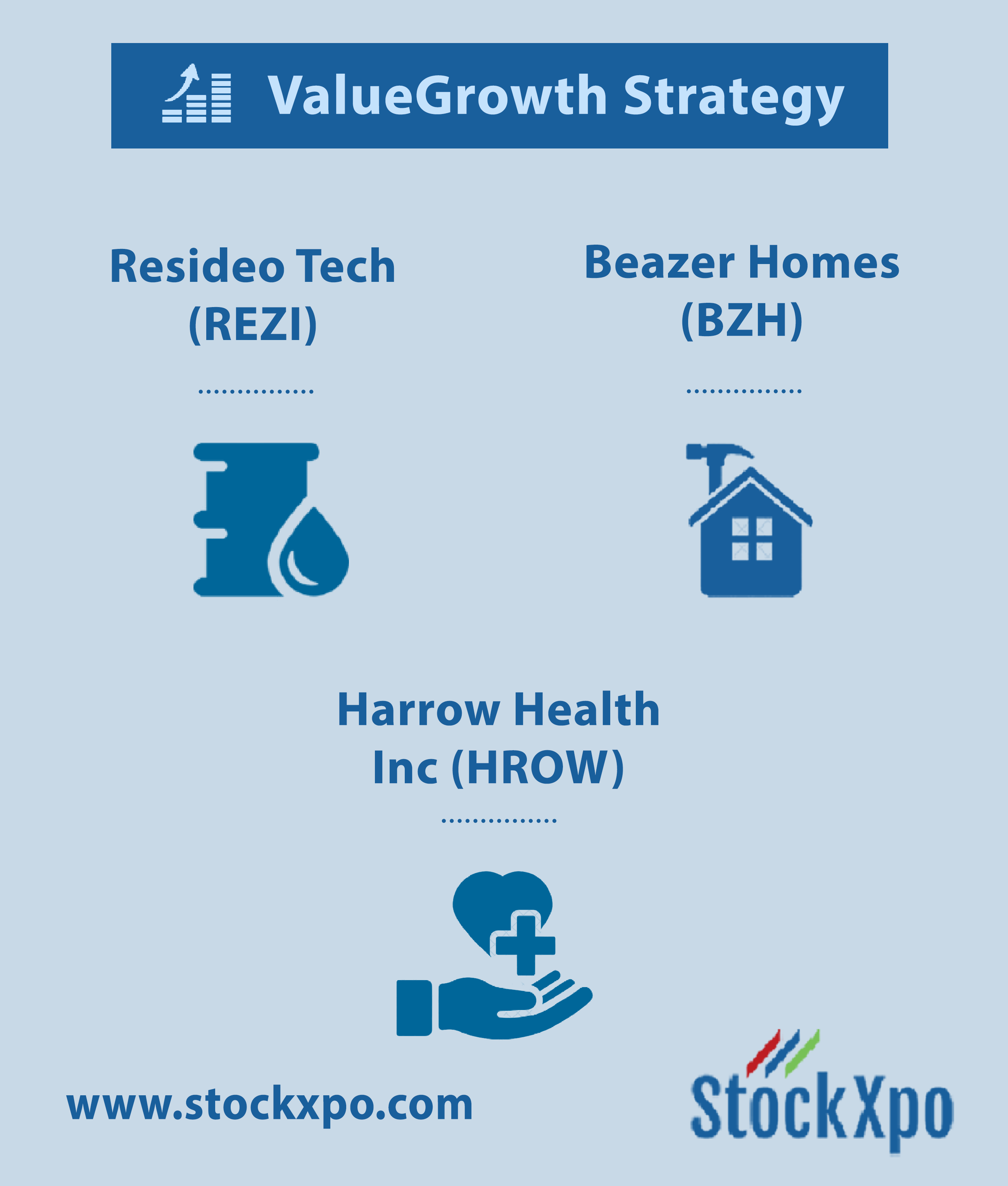 ValueGrowth Strategy

Resideo Tech (REZI)

Beazer Homes (BZH)

Harrow Health Inc (HROW)

www.stockxpo.com

StockXpo